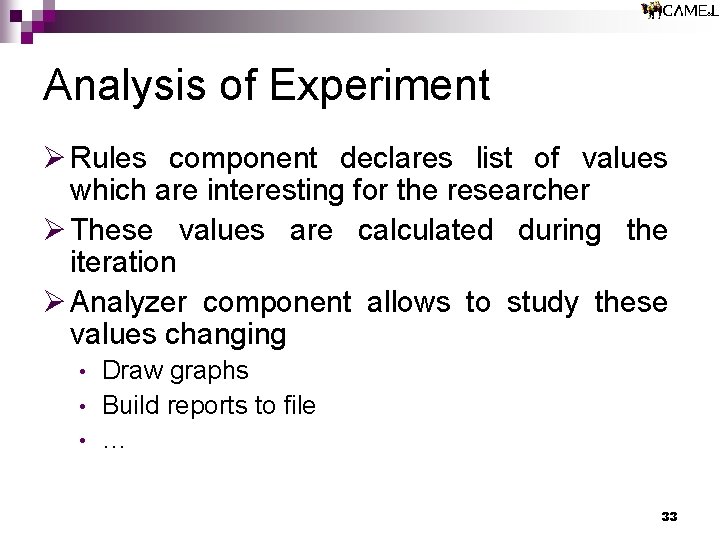 CAMEL

Analysis of Experiment

➢ Rules component declares list of values which are interesting for the researcher

➢ These values are calculated during the iteration

➢ Analyzer component allows to study these values changing

• Draw graphs

• Build reports to file

• …

33